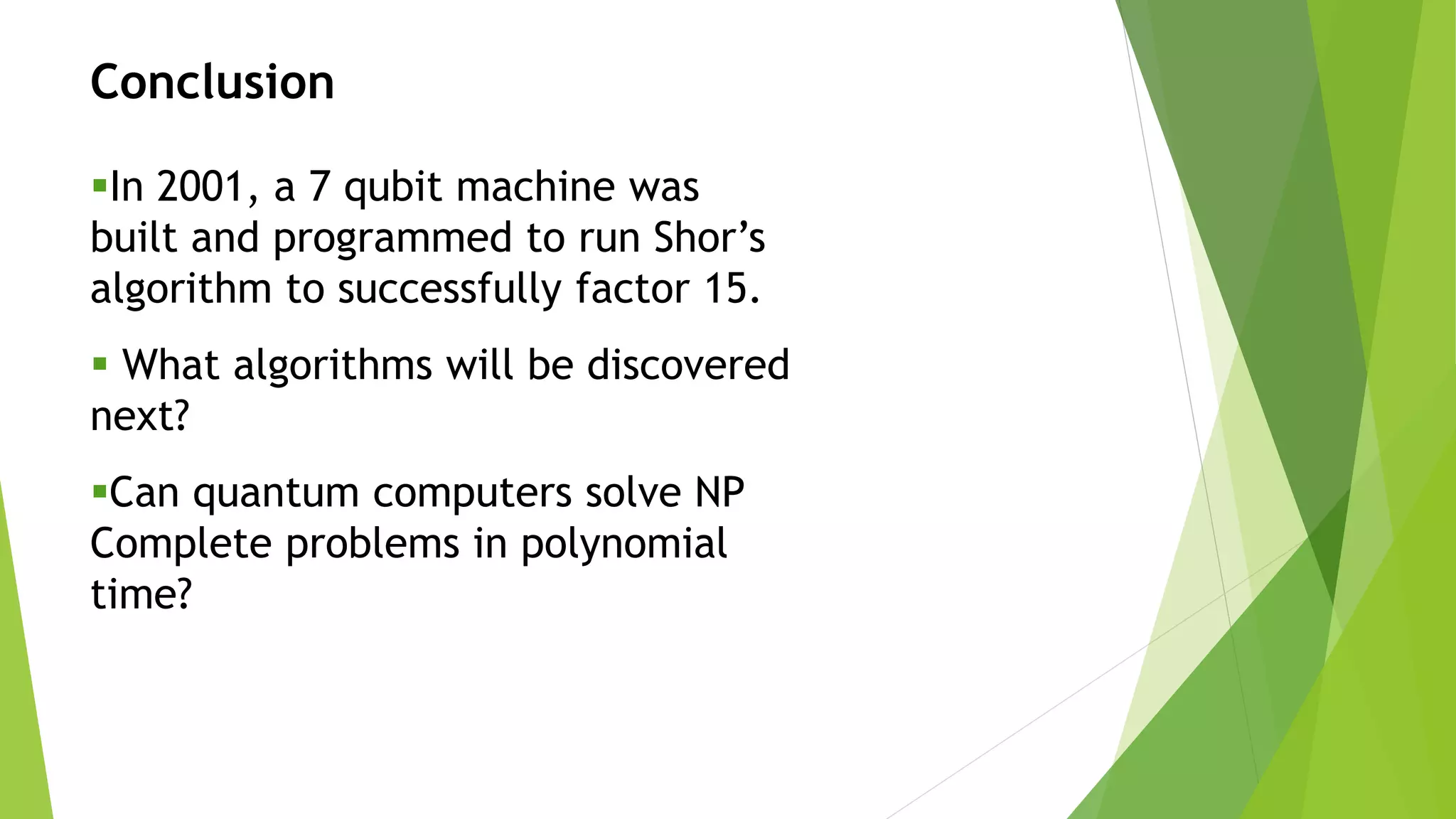 Conclusion

▪In 2001, a 7 qubit machine was built and programmed to run Shor’s algorithm to successfully factor 15.

▪ What algorithms will be discovered next?

▪Can quantum computers solve NP Complete problems in polynomial time?